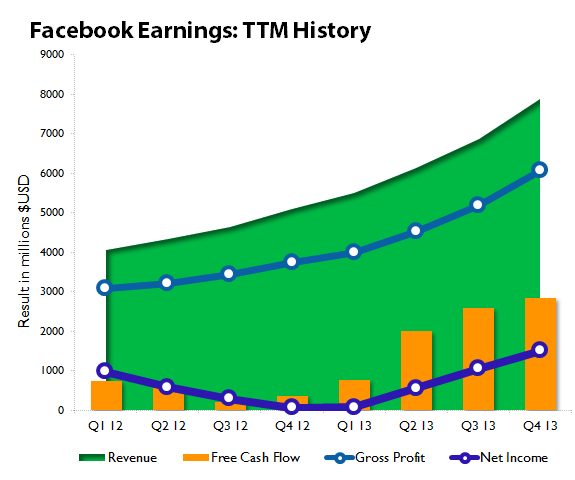 Facebook Earnings: TTM History

Result in millions $USD

9000
8000
7000
6000
5000
4000
3000
2000
1000
0

Q1 12
Q2 12
Q3 12
Q4 12
Q1 13
Q2 13
Q3 13
Q4 13

Revenue
Free Cash Flow
Gross Profit
Net Income